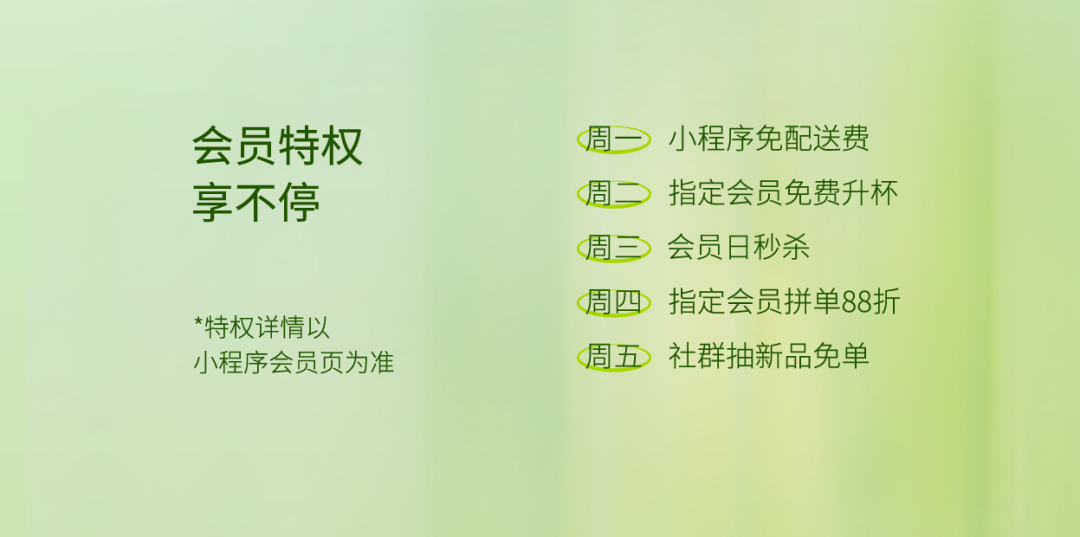 会员特权
享不停

*特权详情以
小程序会员页为准

周一 小程序免配送费
周二 指定会员免费升杯
周三 会员日秒杀
周四 指定会员拼单88折
周五 社群抽新品免单